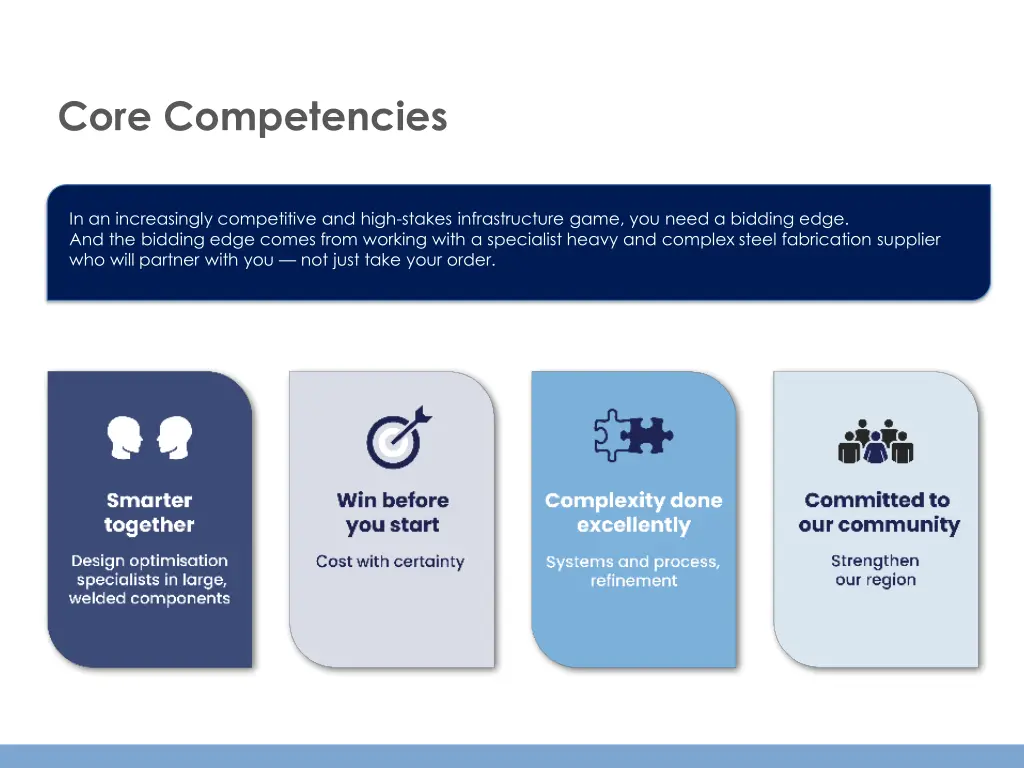 Core Competencies

In an increasingly competitive and high-stakes infrastructure game, you need a bidding edge. And the bidding edge comes from working with a specialist heavy and complex steel fabrication supplier who will partner with you — not just take your order.

Smarter together

Design optimisation specialists in large, welded components

Win before you start

Cost with certainty

Complexity done excellently

Systems and process, refinement

Committed to our community

Strengthen our region